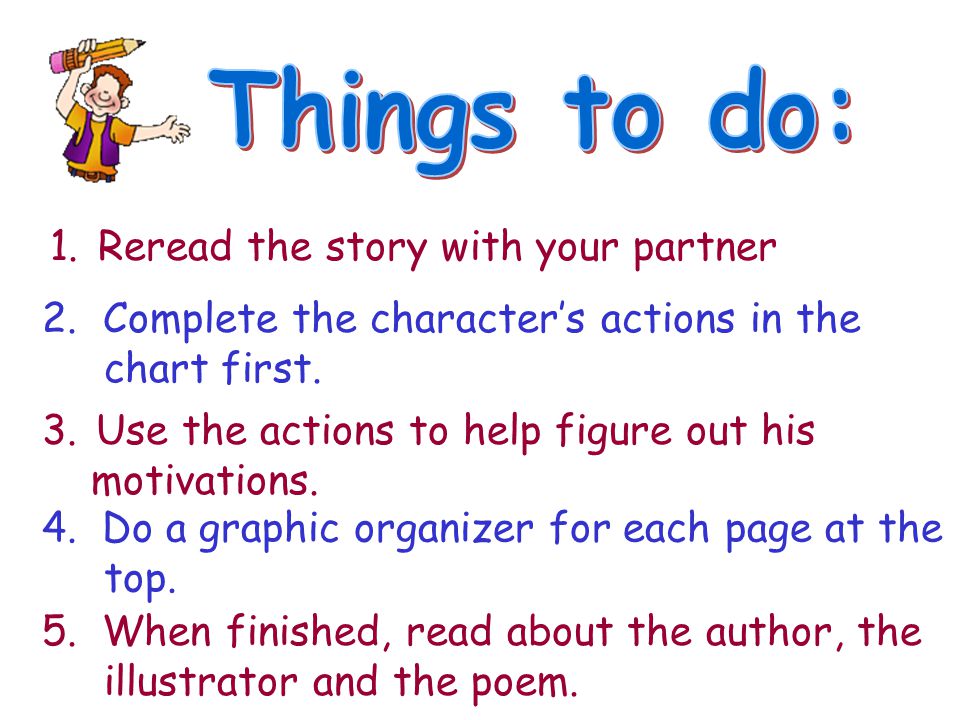 Things to do:

1. Reread the story with your partner

2. Complete the character's actions in the chart first.

3. Use the actions to help figure out his motivations.

4. Do a graphic organizer for each page at the top.

5. When finished, read about the author, the illustrator and the poem.